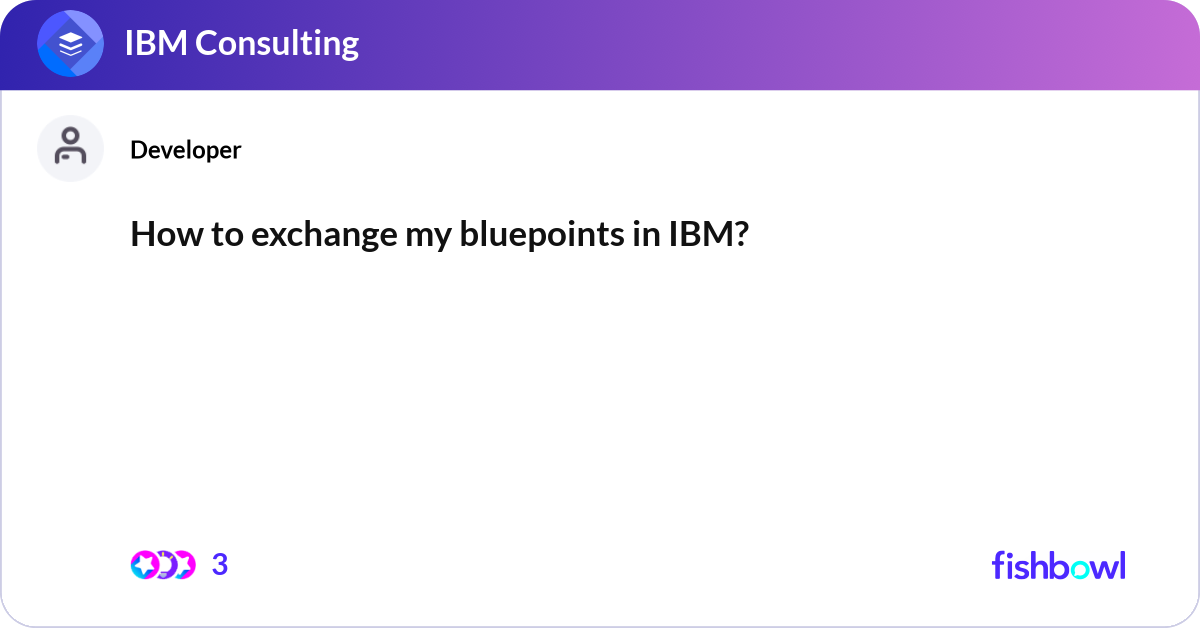 IBM Consulting

Developer

How to exchange my bluepoints in IBM?

3

fishbowl